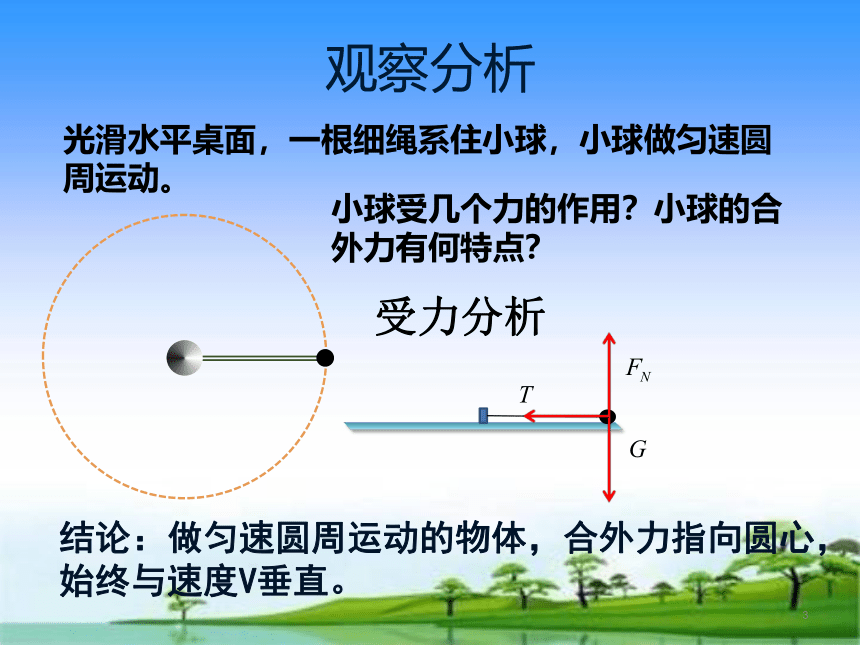 观察分析

光滑水平桌面，一根细绳系住小球，小球做匀速圆周运动。

小球受几个力的作用？小球的合外力有何特点?

受力分析

$F_N$

$T$

$G$

结论：做匀速圆周运动的物体，合外力指向圆心，始终与速度V垂直。

3